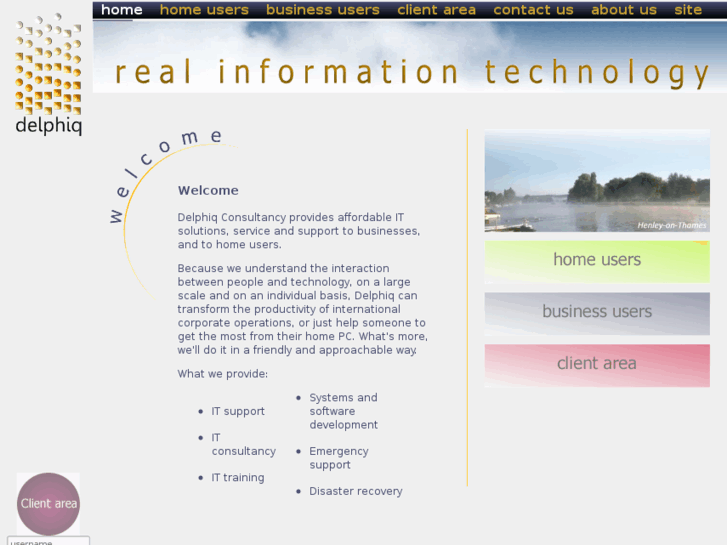 home home users business users client area contact us about us site

real information technology

delphiq

welcome

Welcome

Delphiq Consultancy provides affordable IT solutions, service and support to businesses, and to home users.

Because we understand the interaction between people and technology, on a large scale and on an individual basis, Delphiq can transform the productivity of international corporate operations, or just help someone to get the most from their home PC. What's more, we'll do it in a friendly and approachable way.

What we provide:

- IT support
- IT consultancy
- IT training

- Systems and software development
- Emergency support
- Disaster recovery

Henley-on-Thames

home users

business users

client area

Client area

username